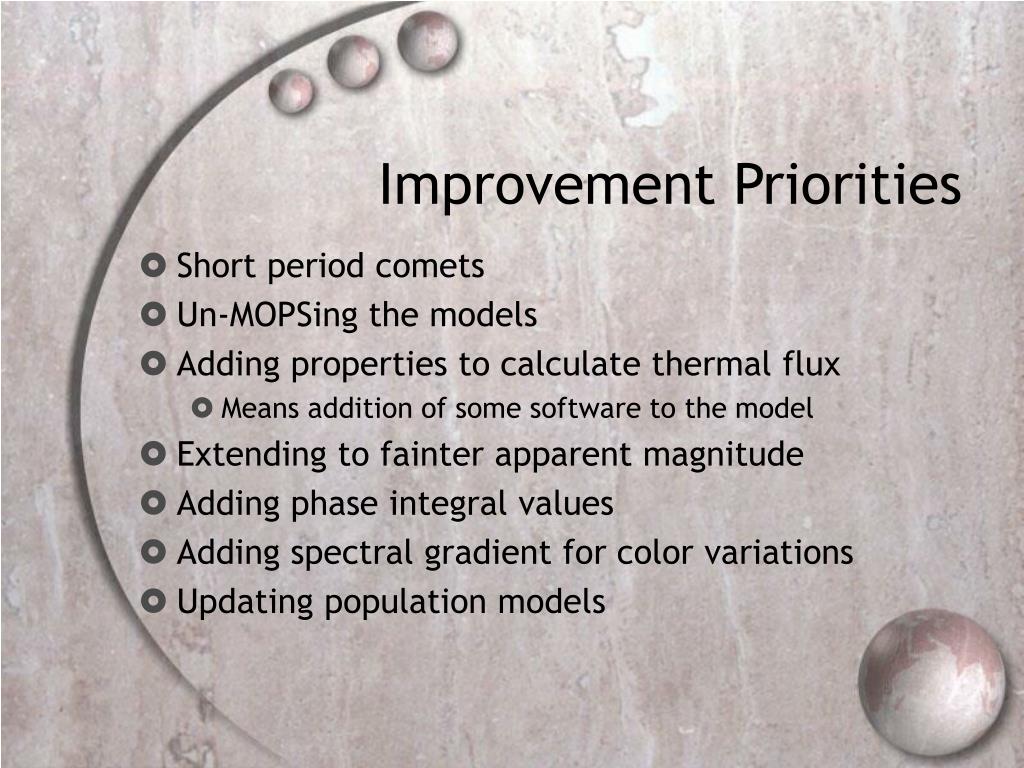 Improvement Priorities

Short period comets
Un-MOPSing the models
Adding properties to calculate thermal flux
Means addition of some software to the model
Extending to fainter apparent magnitude
Adding phase integral values
Adding spectral gradient for color variations
Updating population models